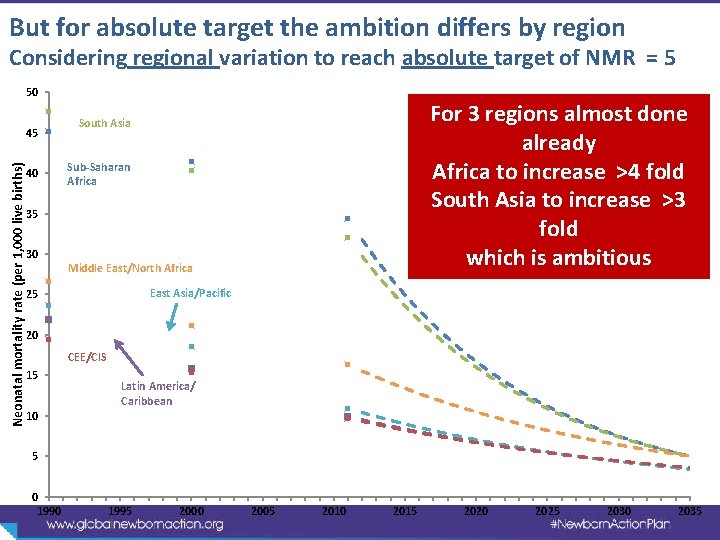 But for absolute target the ambition differs by region
Considering regional variation to reach absolute target of NMR = 5

For 3 regions almost done already
Africa to increase >4 fold
South Asia to increase >3 fold
which is ambitious

Neonatal mortality rate (per 1,000 live births)

50
45
40
35
30
25
20
15
10
5
0

South Asia
Sub-Saharan Africa
Middle East/North Africa
East Asia/Pacific
CEE/CIS
Latin America/ Caribbean

1990 1995 2000 2005 2010 2015 2020 2025 2030 2035

www.globalnewbornaction.org
#NewbornActionPlan